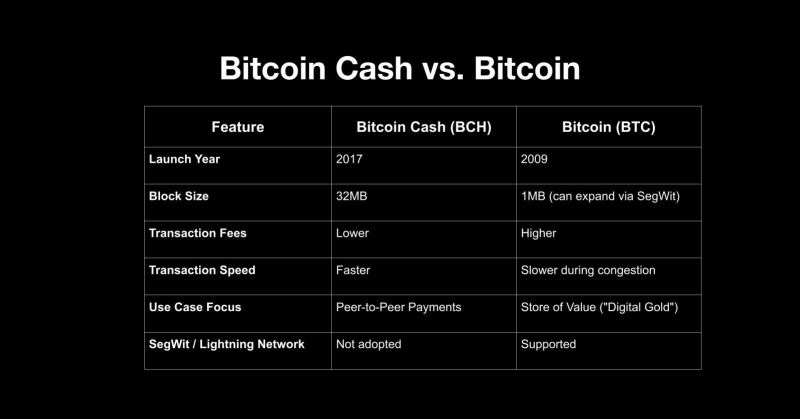 Bitcoin Cash vs. Bitcoin

| Feature | Bitcoin Cash (BCH) | Bitcoin (BTC) |
|---|---|---|
| Launch Year | 2017 | 2009 |
| Block Size | 32MB | 1MB (can expand via SegWit) |
| Transaction Fees | Lower | Higher |
| Transaction Speed | Faster | Slower during congestion |
| Use Case Focus | Peer-to-Peer Payments | Store of Value ("Digital Gold") |
| SegWit / Lightning Network | Not adopted | Supported |